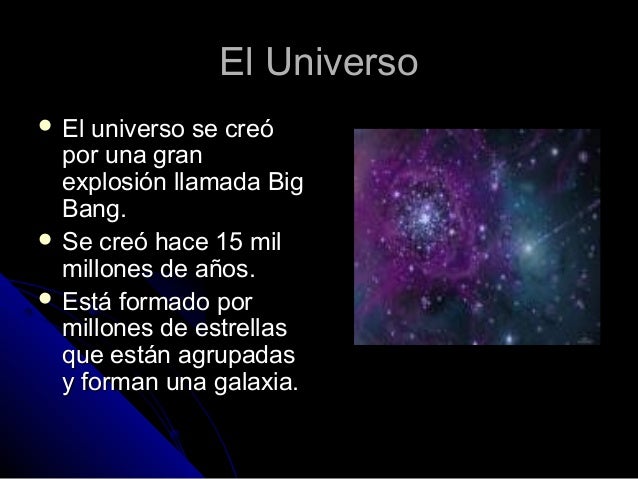 El Universo

- El universo se creó por una gran explosión llamada Big Bang.
- Se creó hace 15 mil millones de años.
- Está formado por millones de estrellas que están agrupadas y forman una galaxia.